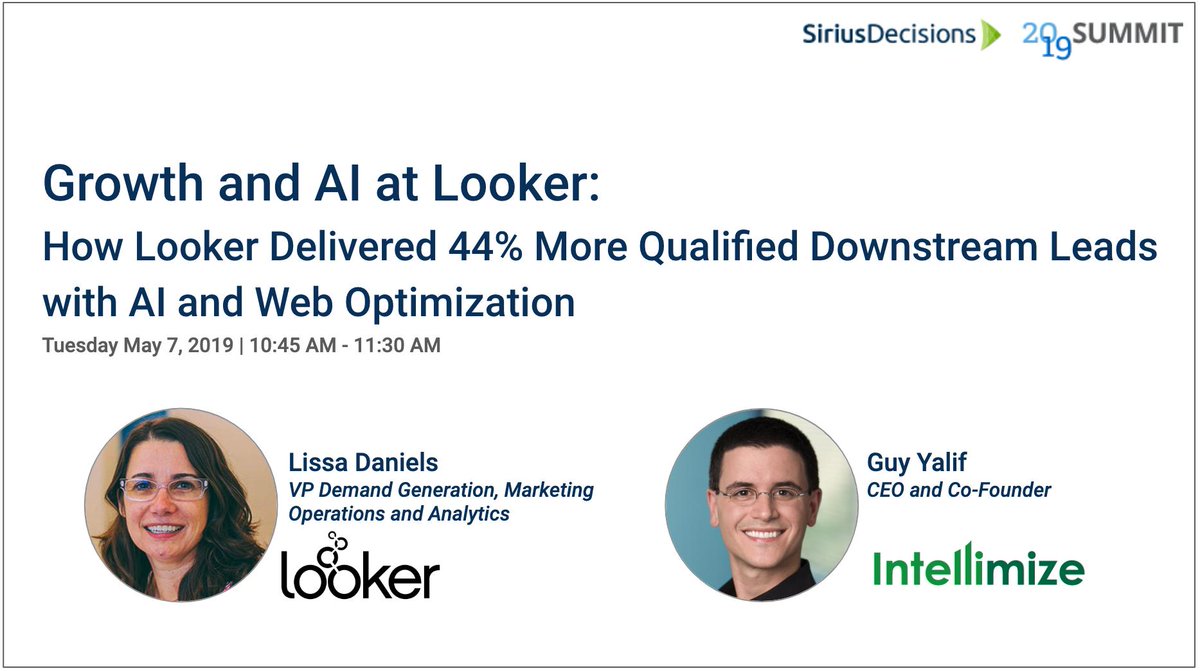 SiriusDecisions 2019 SUMMIT

Growth and AI at Looker:
How Looker Delivered 44% More Qualified Downstream Leads with AI and Web Optimization

Tuesday May 7, 2019 | 10:45 AM - 11:30 AM

Lissa Daniels
VP Demand Generation, Marketing Operations and Analytics

looker

Guy Yalif
CEO and Co-Founder

Intellimize